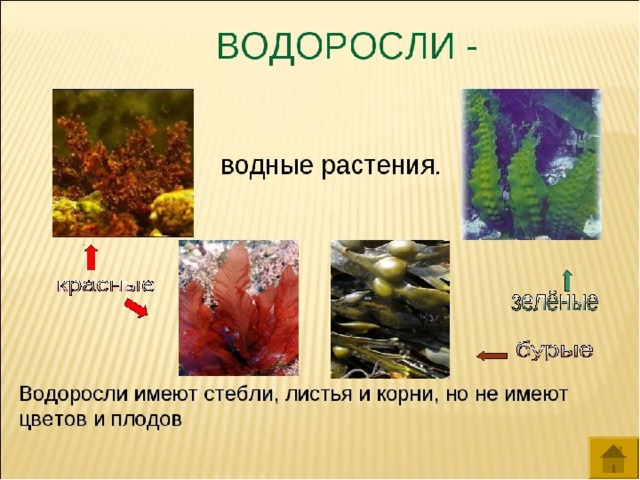 ВОДОРОСЛИ -

водные растения.

красные

зелёные

бурые

Водоросли имеют стебли, листья и корни, но не имеют цветов и плодов